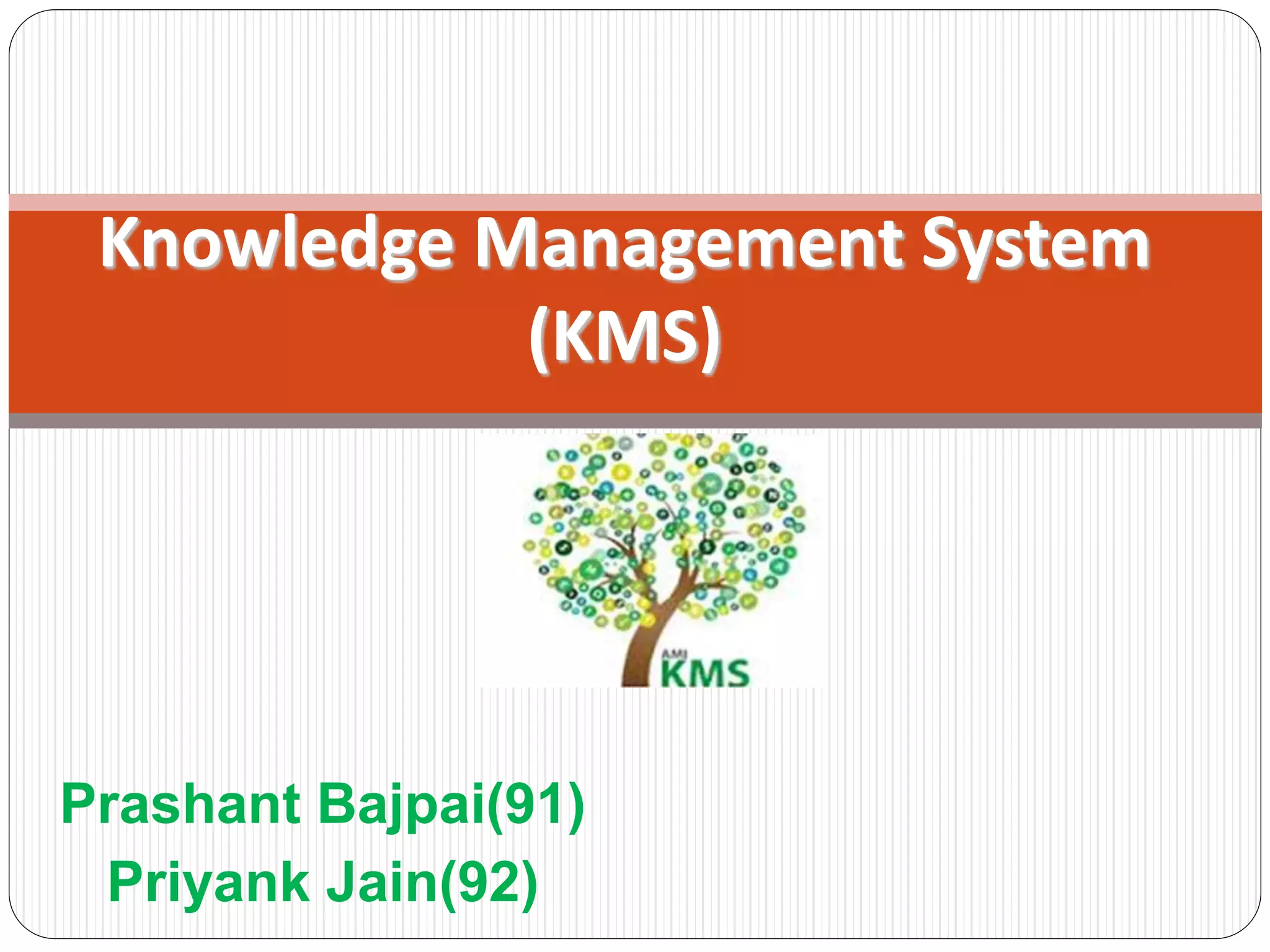 Knowledge Management System (KMS)

AMI
KMS

Prashant Bajpai(91)
Priyank Jain(92)